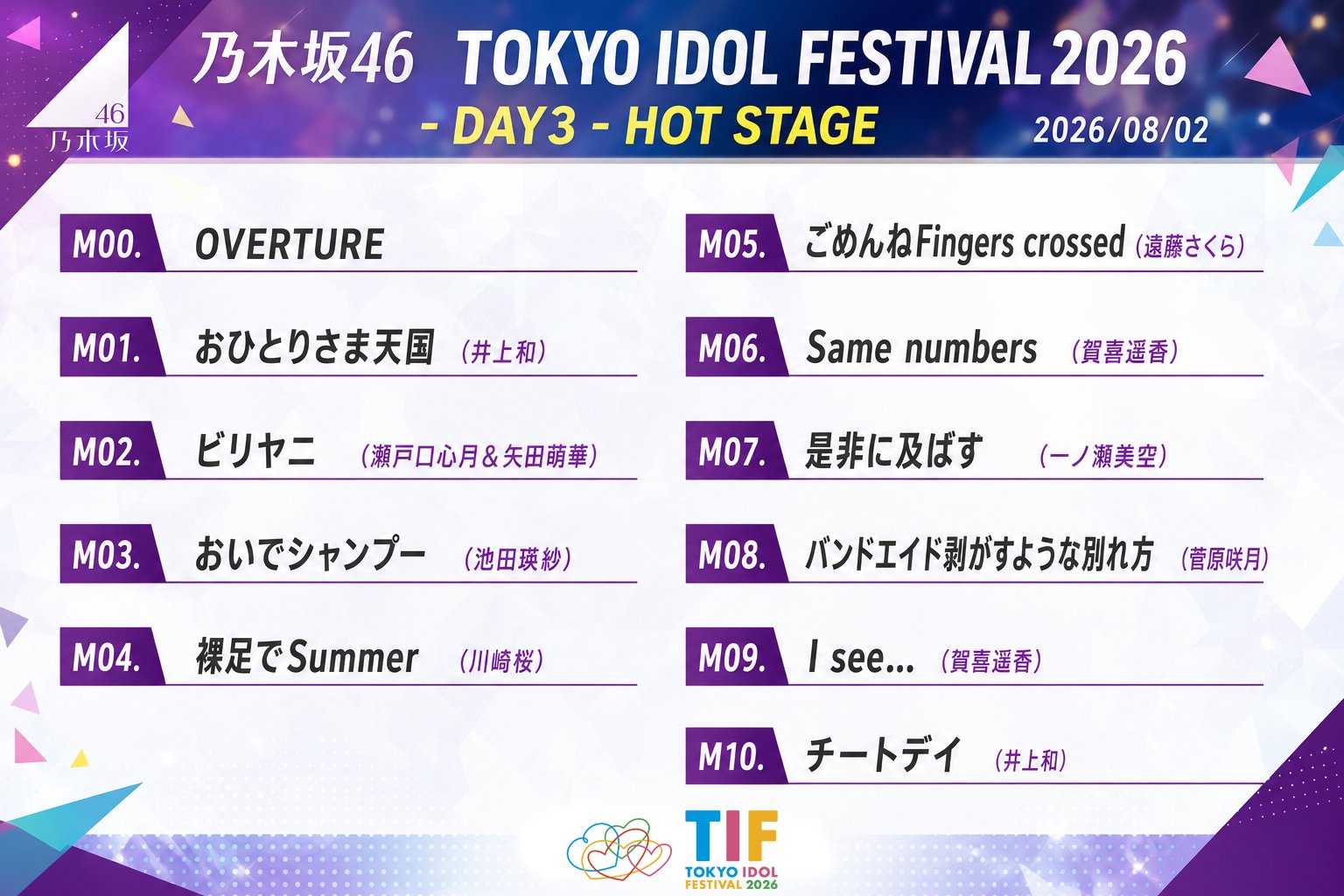 46
乃木坂

乃木坂46 TOKYO IDOL FESTIVAL 2026

- DAY3 - HOT STAGE

2026/08/02

M00. OVERTURE

M01. おひとりさま天国 （井上和）

M02. ビリヤニ （瀬戸口心月＆矢田萌華）

M03. おいでシャンプー （池田瑛紗）

M04. 裸足でSummer （川崎桜）

M05. ごめんねFingers crossed （遠藤さくら）

M06. Same numbers （賀喜遥香）

M07. 是非に及ばず （一ノ瀬美空）

M08. バンドエイド剥がすような別れ方 （菅原咲月）

M09. I see... （賀喜遥香）

M10. チートデイ （井上和）

TIF
TOKYO IDOL FESTIVAL 2026